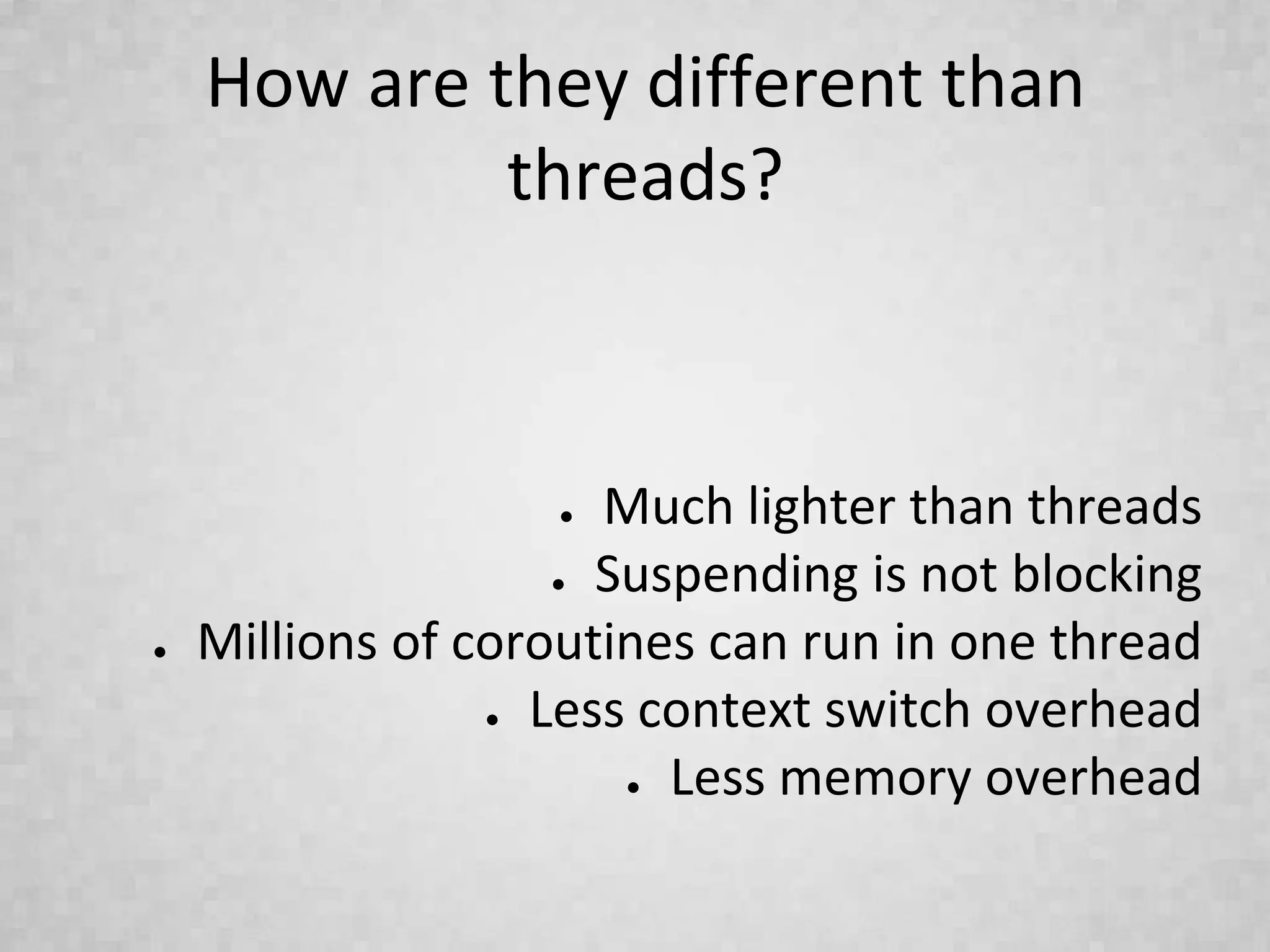 How are they different than threads?

- Much lighter than threads
- Suspending is not blocking
- Millions of coroutines can run in one thread
- Less context switch overhead
- Less memory overhead